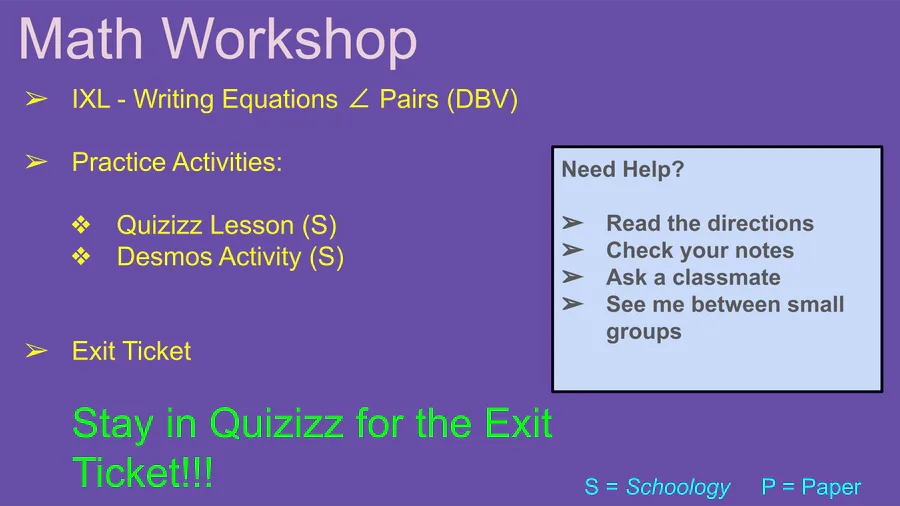 Math Workshop

➢ IXL - Writing Equations ∠ Pairs (DBV)

➢ Practice Activities:

❖ Quizizz Lesson (S)
❖ Desmos Activity (S)

➢ Exit Ticket

Stay in Quizizz for the Exit Ticket!!!

Need Help?

➢ Read the directions
➢ Check your notes
➢ Ask a classmate
➢ See me between small groups

S = Schoology P = Paper